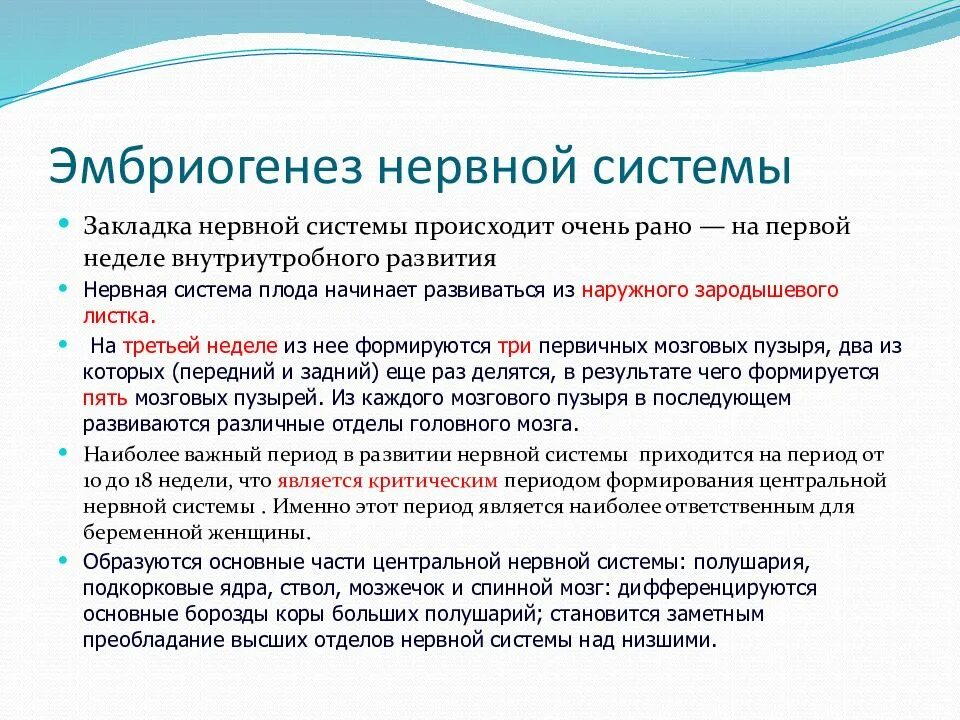 Эмбриогенез нервной системы

Закладка нервной системы происходит очень рано — на первой неделе внутриутробного развития

Нервная система плода начинает развиваться из наружного зародышевого листка.

На третьей неделе из нее формируются три первичных мозговых пузыря, два из которых (передний и задний) еще раз делятся, в результате чего формируется пять мозговых пузырей. Из каждого мозгового пузыря в последующем развиваются различные отделы головного мозга.

Наиболее важный период в развитии нервной системы приходится на период от 10 до 18 недели, что является критическим периодом формирования центральной нервной системы . Именно этот период является наиболее ответственным для беременной женщины.

Образуются основные части центральной нервной системы: полушария, подкорковые ядра, ствол, мозжечок и спинной мозг: дифференцируются основные борозды коры больших полушарий; становится заметным преобладание высших отделов нервной системы над низшими.